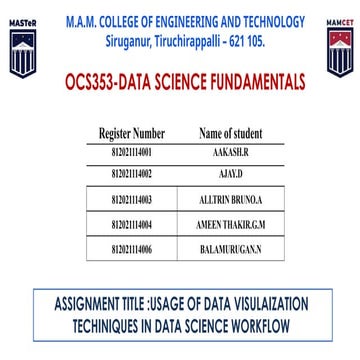 MASTeR

M.A.M. COLLEGE OF ENGINEERING AND TECHNOLOGY
Siruganur, Tiruchirappalli – 621 105.

MAMCET

OCS353-DATA SCIENCE FUNDAMENTALS

| Register Number | Name of student |
|---|---|
| 812021114001 | AAKASH.R |
| 812021114002 | AJAY.D |
| 812021114003 | ALLTRIN BRUNO.A |
| 812021114004 | AMEEN THAKIR.G.M |
| 812021114006 | BALAMURUGAN.N |

ASSIGNMENT TITLE :USAGE OF DATA VISULAIZATION TECHINIQUES IN DATA SCIENCE WORKFLOW